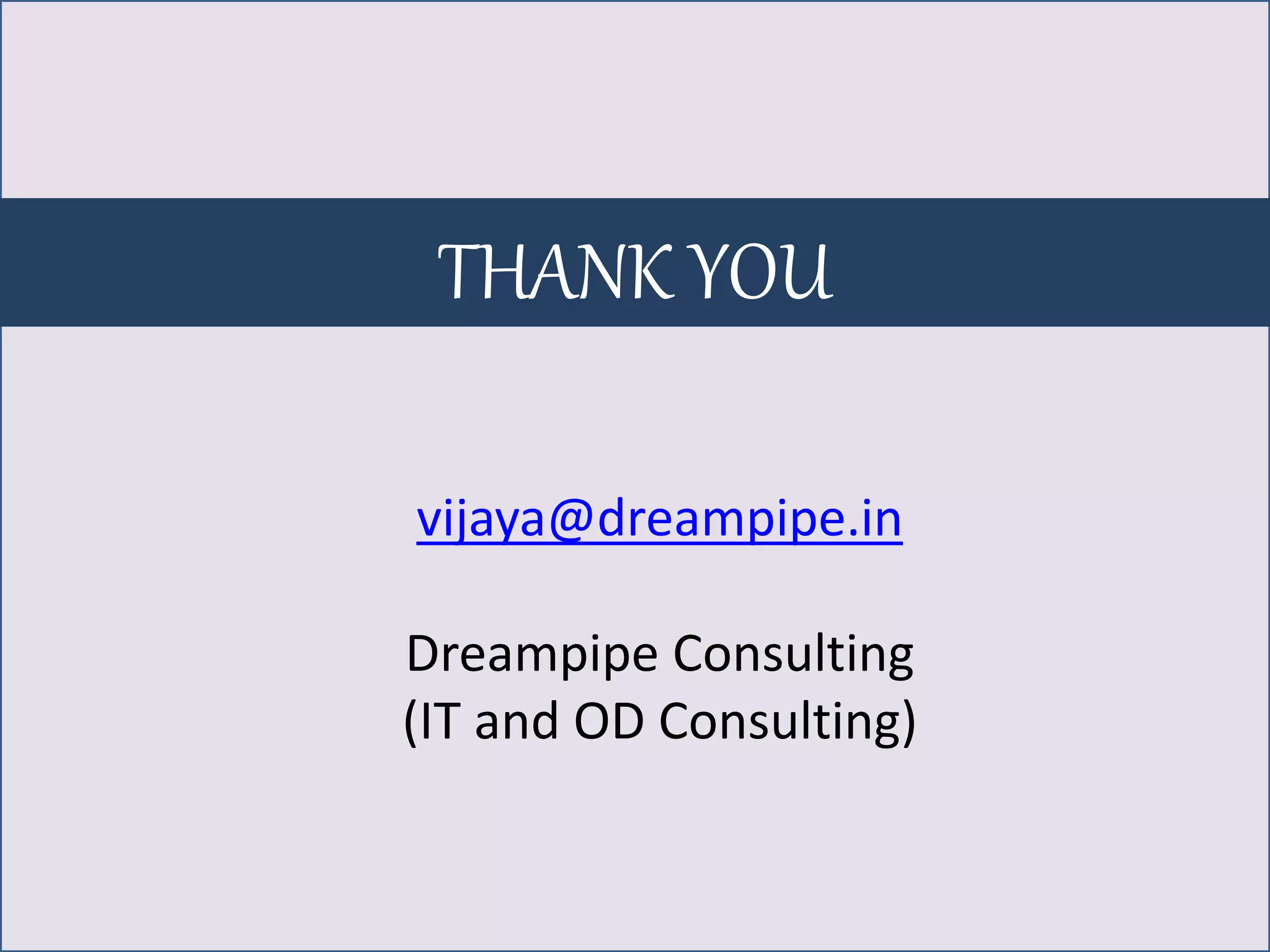 THANK YOU

vijaya@dreampipe.in

Dreampipe Consulting
(IT and OD Consulting)